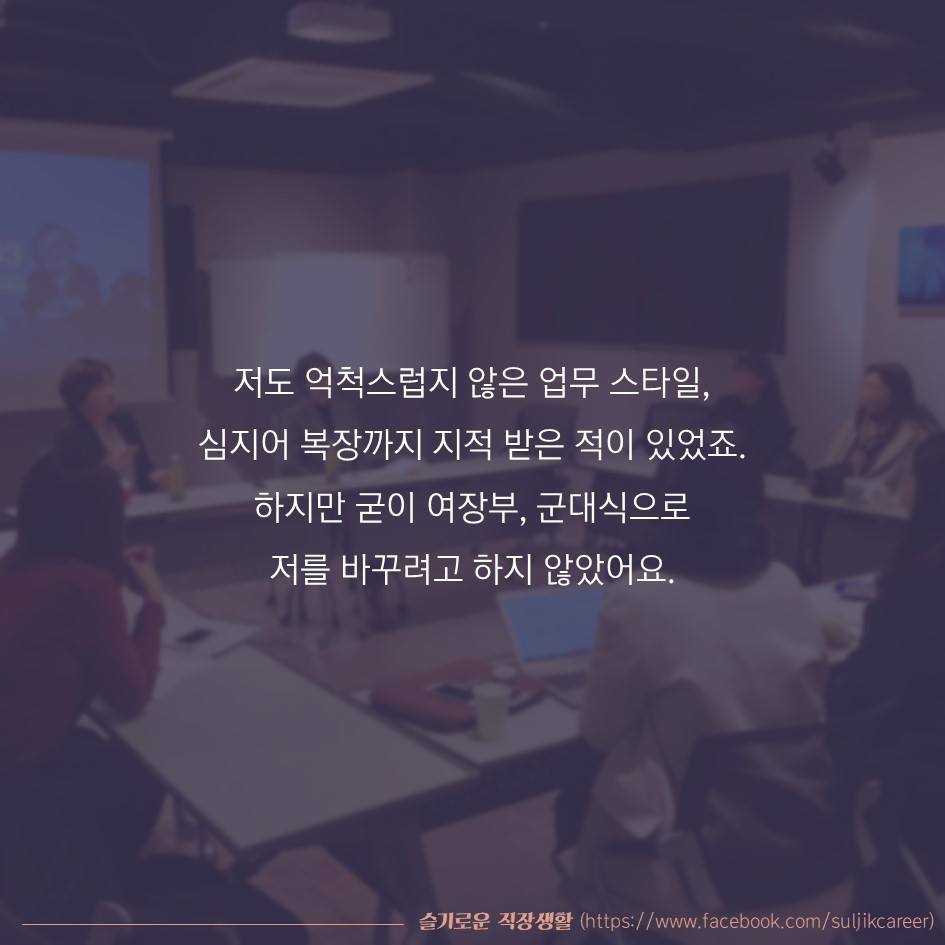 저도 억척스럽지 않은 업무 스타일,
심지어 복장까지 지적 받은 적이 있었죠.
하지만 굳이 여장부, 군대식으로
저를 바꾸려고 하지 않았어요.

슬기로운 직장생활 (https://www.facebook.com/suljikcareer)